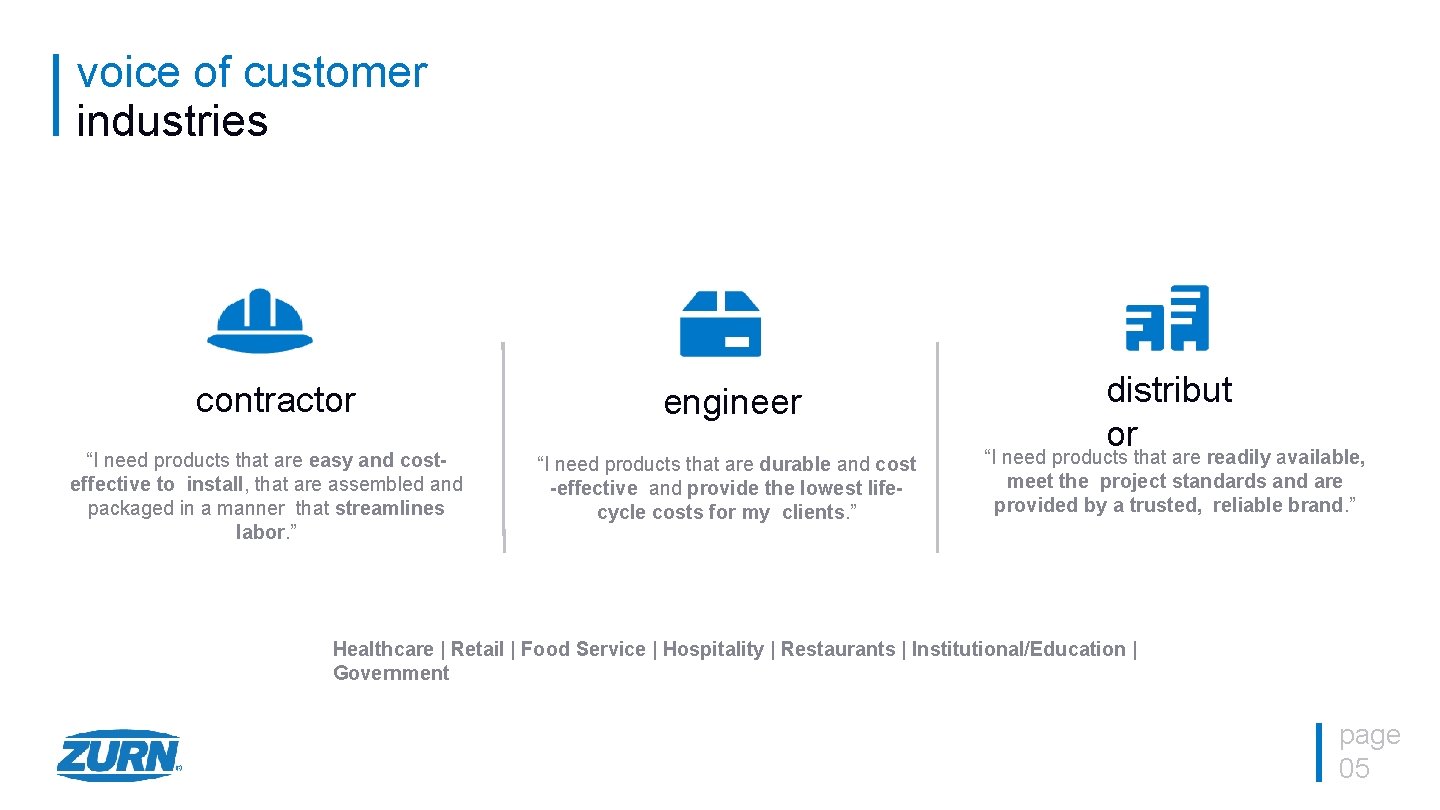 voice of customer
industries

contractor

“I need products that are easy and cost-effective to install, that are assembled and packaged in a manner that streamlines labor.”

engineer

“I need products that are durable and cost -effective and provide the lowest life-cycle costs for my clients.”

distribut
or

“I need products that are readily available, meet the project standards and are provided by a trusted, reliable brand.”

Healthcare | Retail | Food Service | Hospitality | Restaurants | Institutional/Education | Government

ZURN

page
05